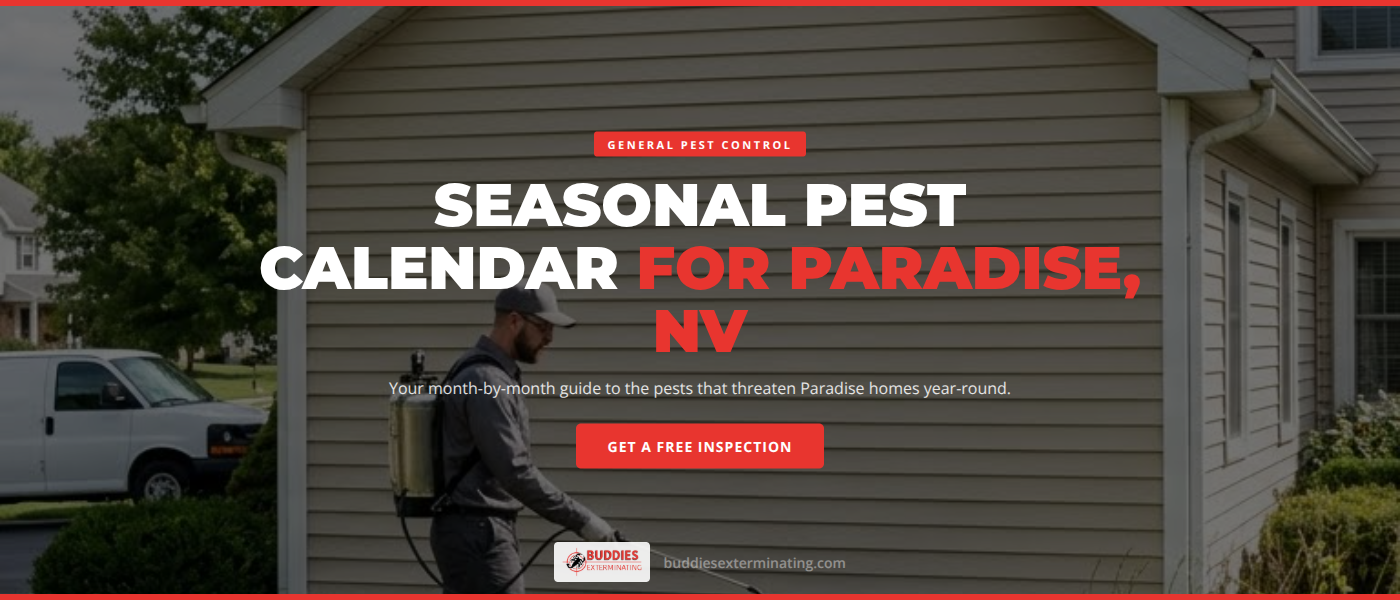 GENERAL PEST CONTROL

SEASONAL PEST CALENDAR FOR PARADISE, NV

Your month-by-month guide to the pests that threaten Paradise homes year-round.

GET A FREE INSPECTION

BUDDIES EXTERMINATING

buddiesexterminating.com